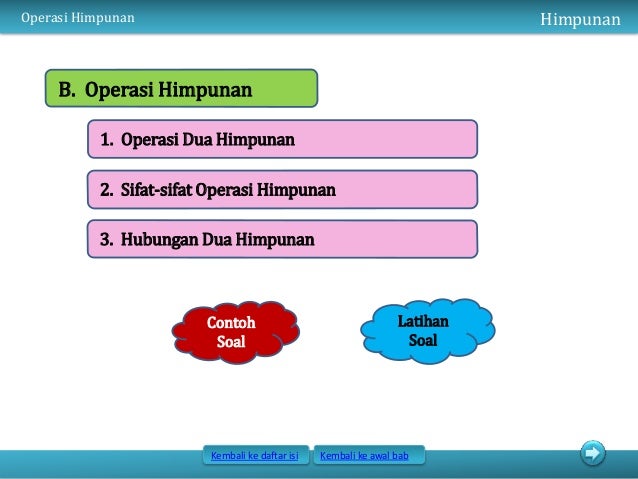 Operasi Himpunan

Himpunan

B. Operasi Himpunan

1. Operasi Dua Himpunan

2. Sifat-sifat Operasi Himpunan

3. Hubungan Dua Himpunan

Contoh Soal

Latihan Soal

Kembali ke daftar isi

Kembali ke awal bab